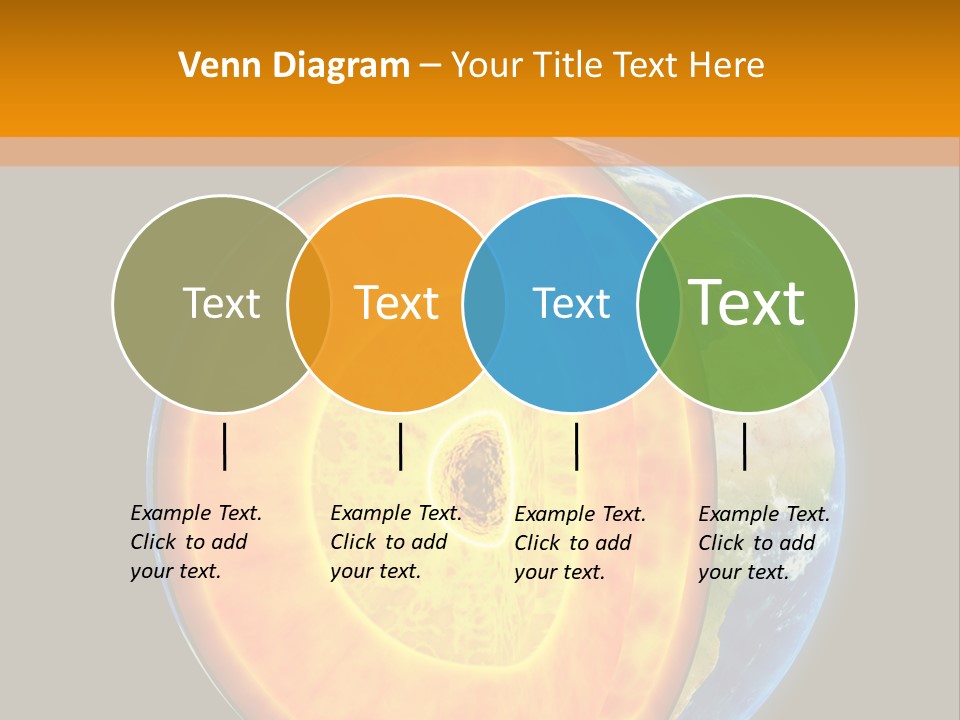 Venn Diagram – Your Title Text Here

Text

Text

Text

Text

Example Text. Click to add your text.

Example Text. Click to add your text.

Example Text. Click to add your text.

Example Text. Click to add your text.